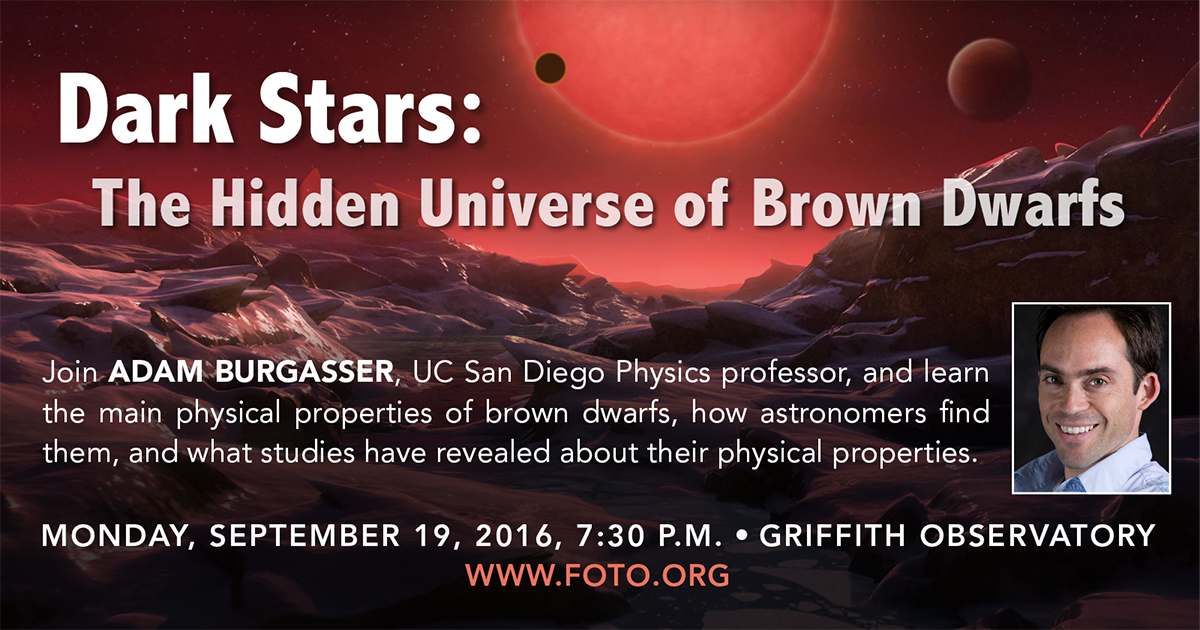 Dark Stars:
The Hidden Universe of Brown Dwarfs

Join ADAM BURGASSER, UC San Diego Physics professor, and learn the main physical properties of brown dwarfs, how astronomers find them, and what studies have revealed about their physical properties.

MONDAY, SEPTEMBER 19, 2016, 7:30 P.M. • GRIFFITH OBSERVATORY
WWW.FOTO.ORG